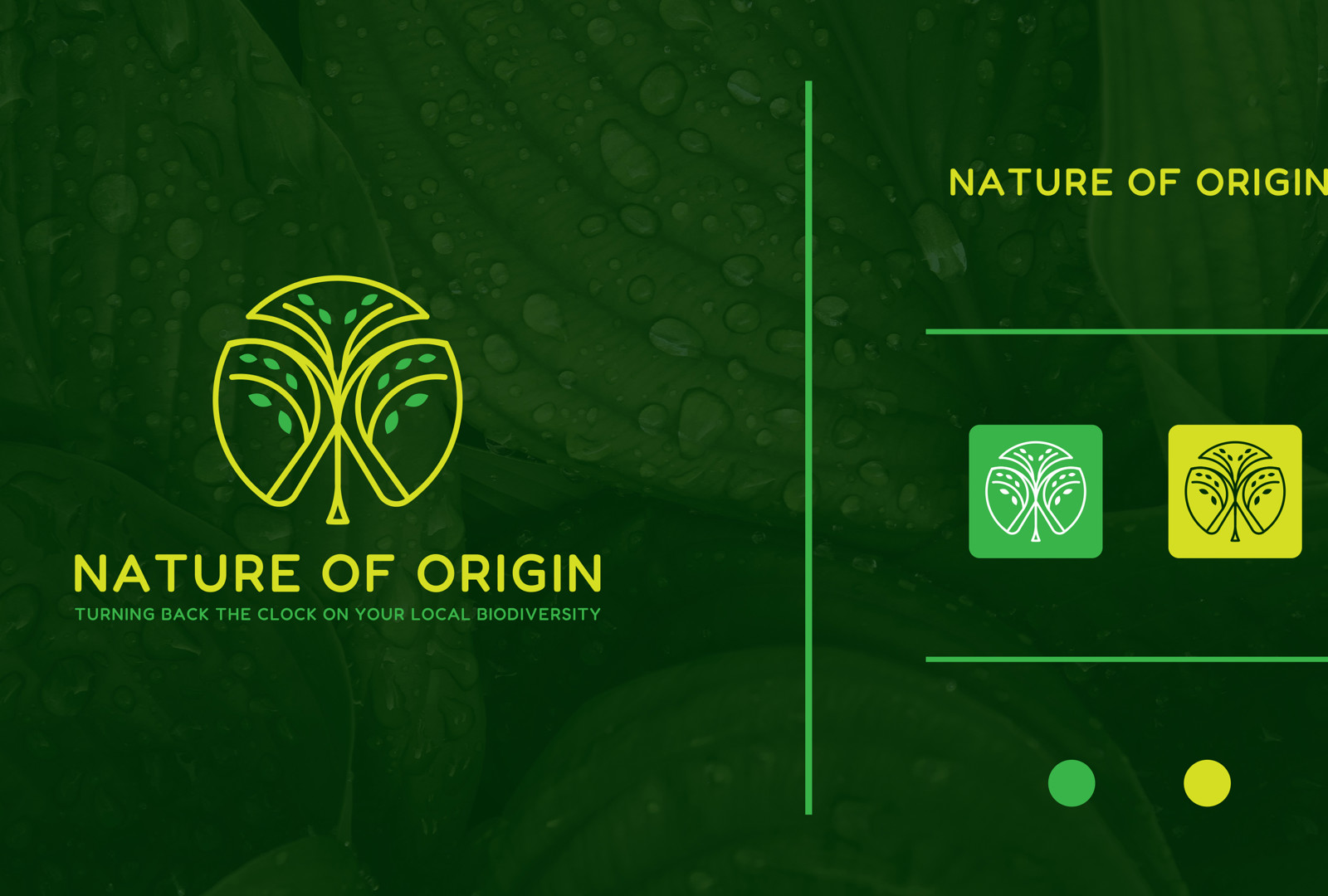 NATURE OF ORIGIN
TURNING BACK THE CLOCK ON YOUR LOCAL BIODIVERSITY

NATURE OF ORIGIN